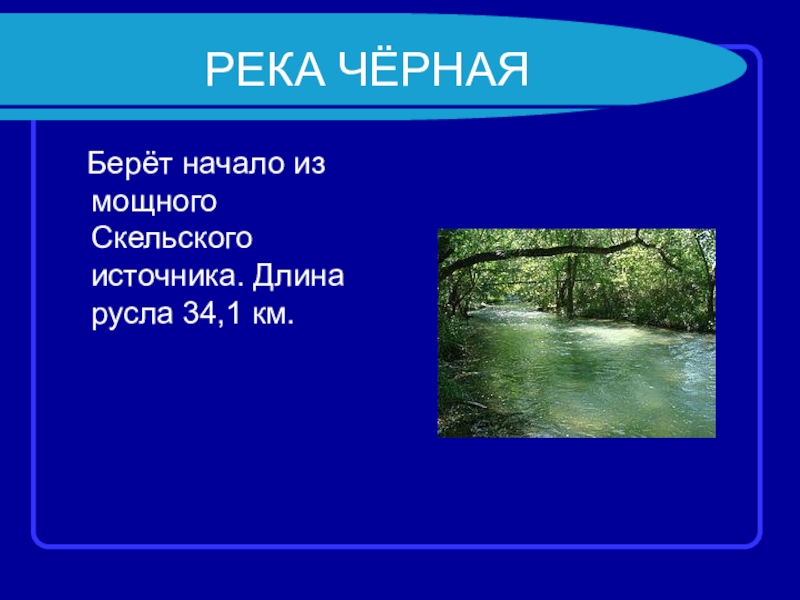 РЕКА ЧЁРНАЯ

Берёт начало из мощного Скельского источника. Длина русла 34,1 км.